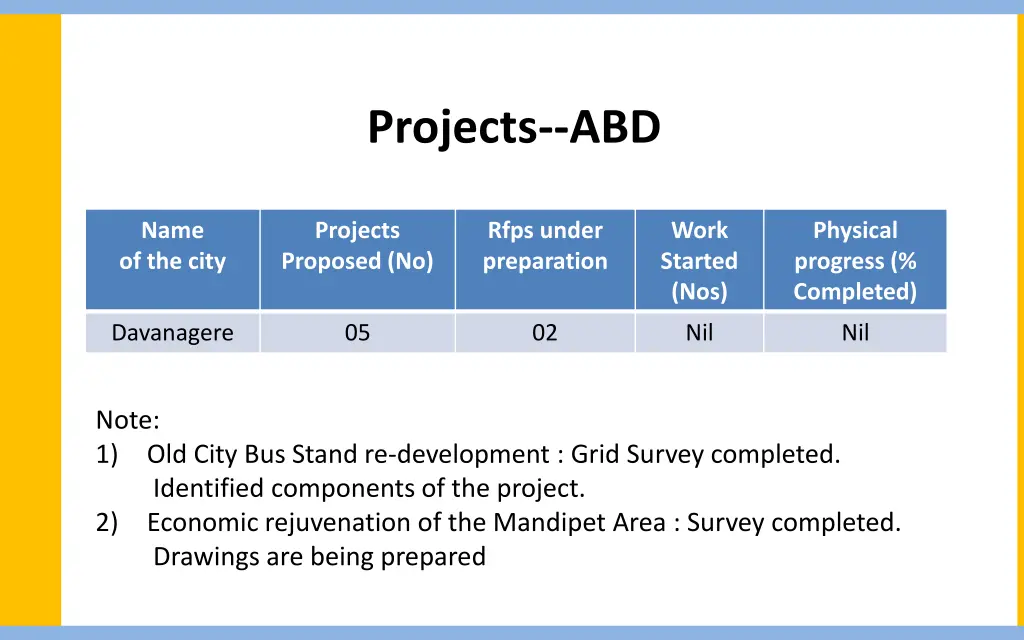 Projects--ABD

| Name of the city | Projects Proposed (No) | Rfps under preparation | Work Started (Nos) | Physical progress (% Completed) |
|---|---|---|---|---|
| Davanagere | 05 | 02 | Nil | Nil |

Note:
1) Old City Bus Stand re-development : Grid Survey completed. Identified components of the project.
2) Economic rejuvenation of the Mandipet Area : Survey completed. Drawings are being prepared